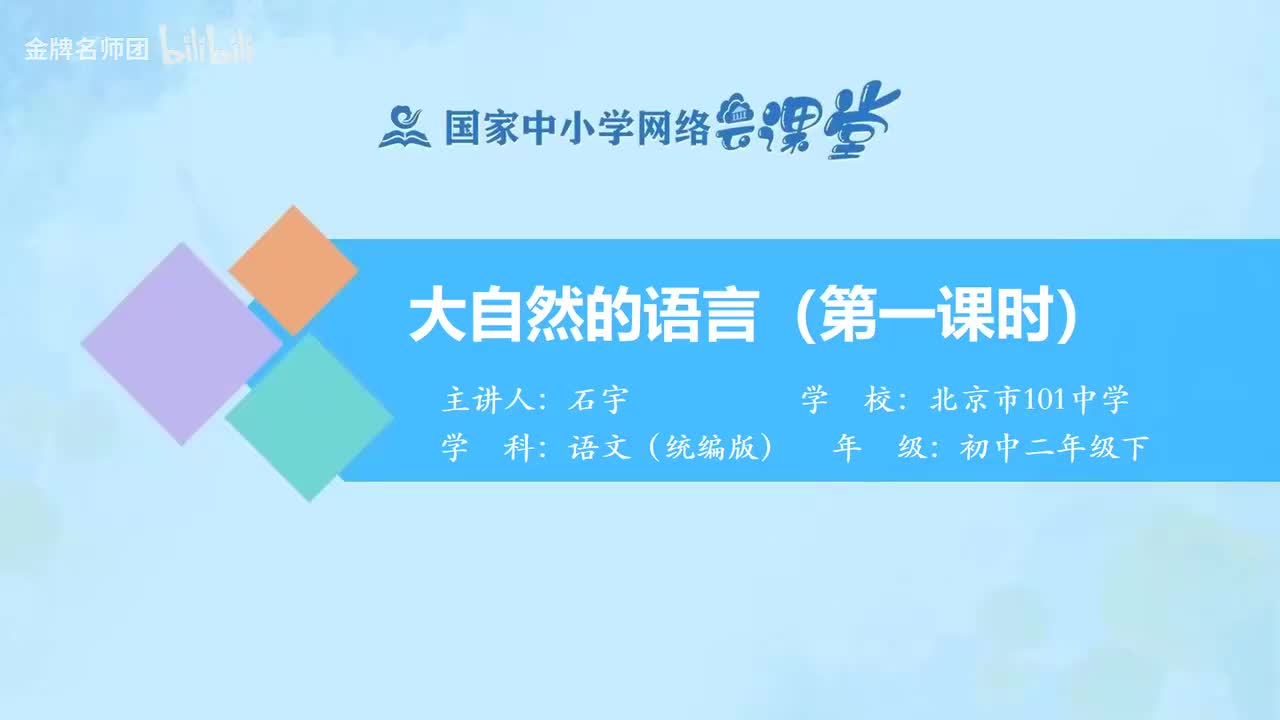 金牌名师团 bilibili

国家中小学网络云课堂

大自然的语言（第一课时）

主讲人：石宇　　学　校：北京市101中学
学　科：语文（统编版）　　年　级：初中二年级下